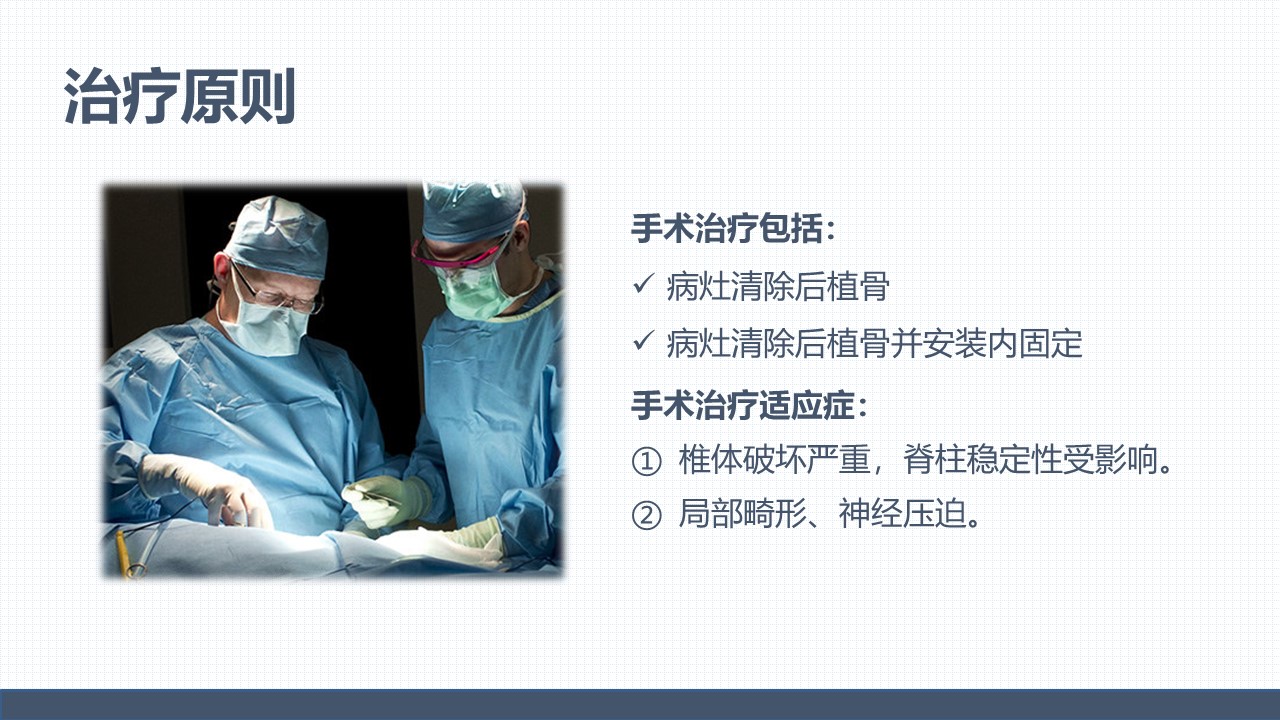 治疗原则

手术治疗包括:

✓ 病灶清除后植骨

✓ 病灶清除后植骨并安装内固定

手术治疗适应症:

① 椎体破坏严重，脊柱稳定性受影响。

② 局部畸形、神经压迫。